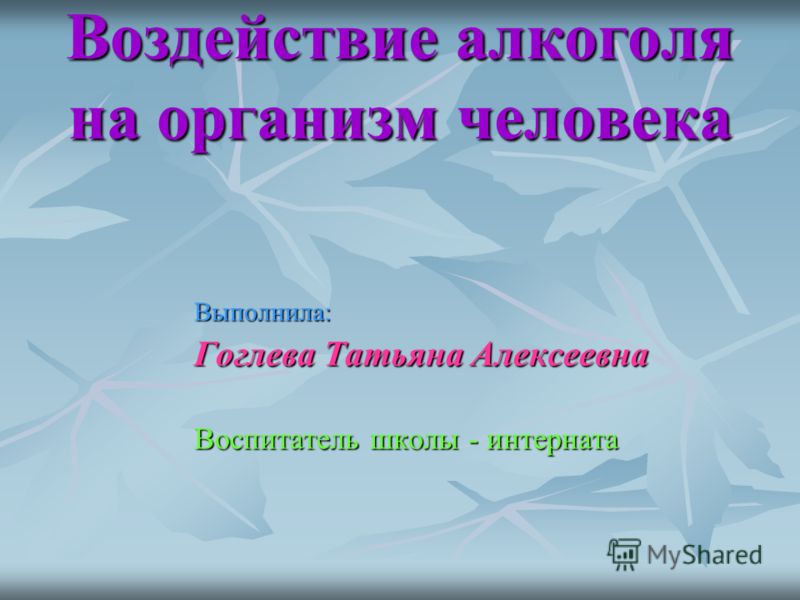 Воздействие алкоголя на организм человека

Выполнила:

Гоглева Татьяна Алексеевна

Воспитатель школы - интерната

MyShared